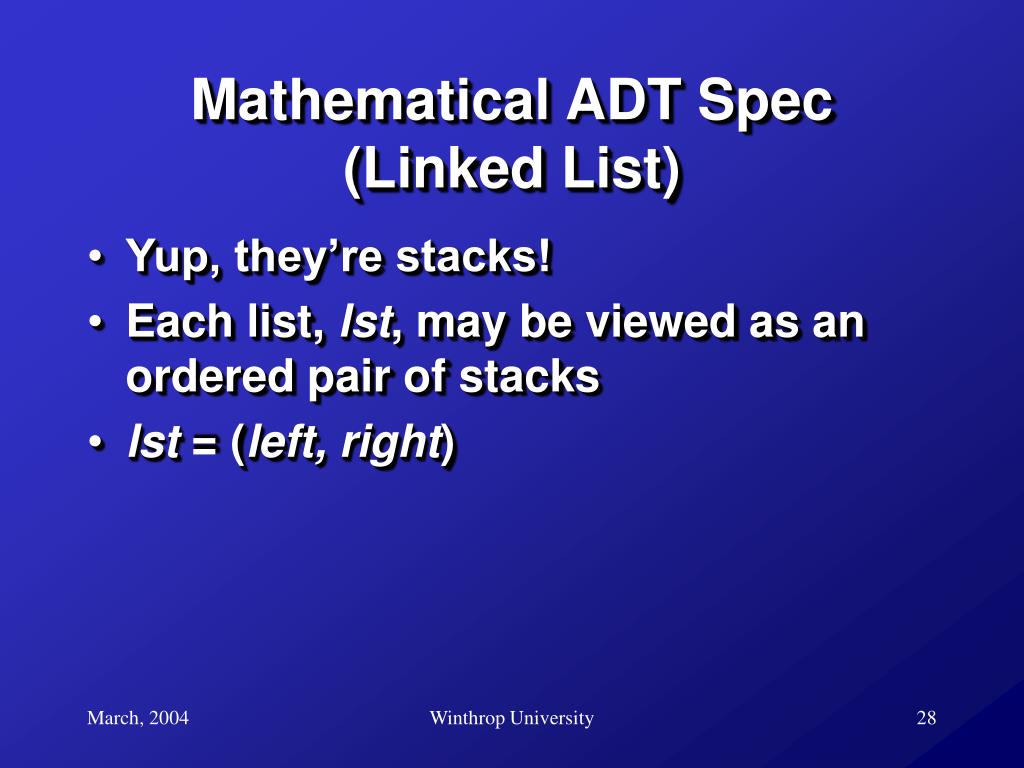 Mathematical ADT Spec (Linked List)

• Yup, they're stacks!
• Each list, lst, may be viewed as an ordered pair of stacks
• lst = (left, right)

March, 2004

Winthrop University

28